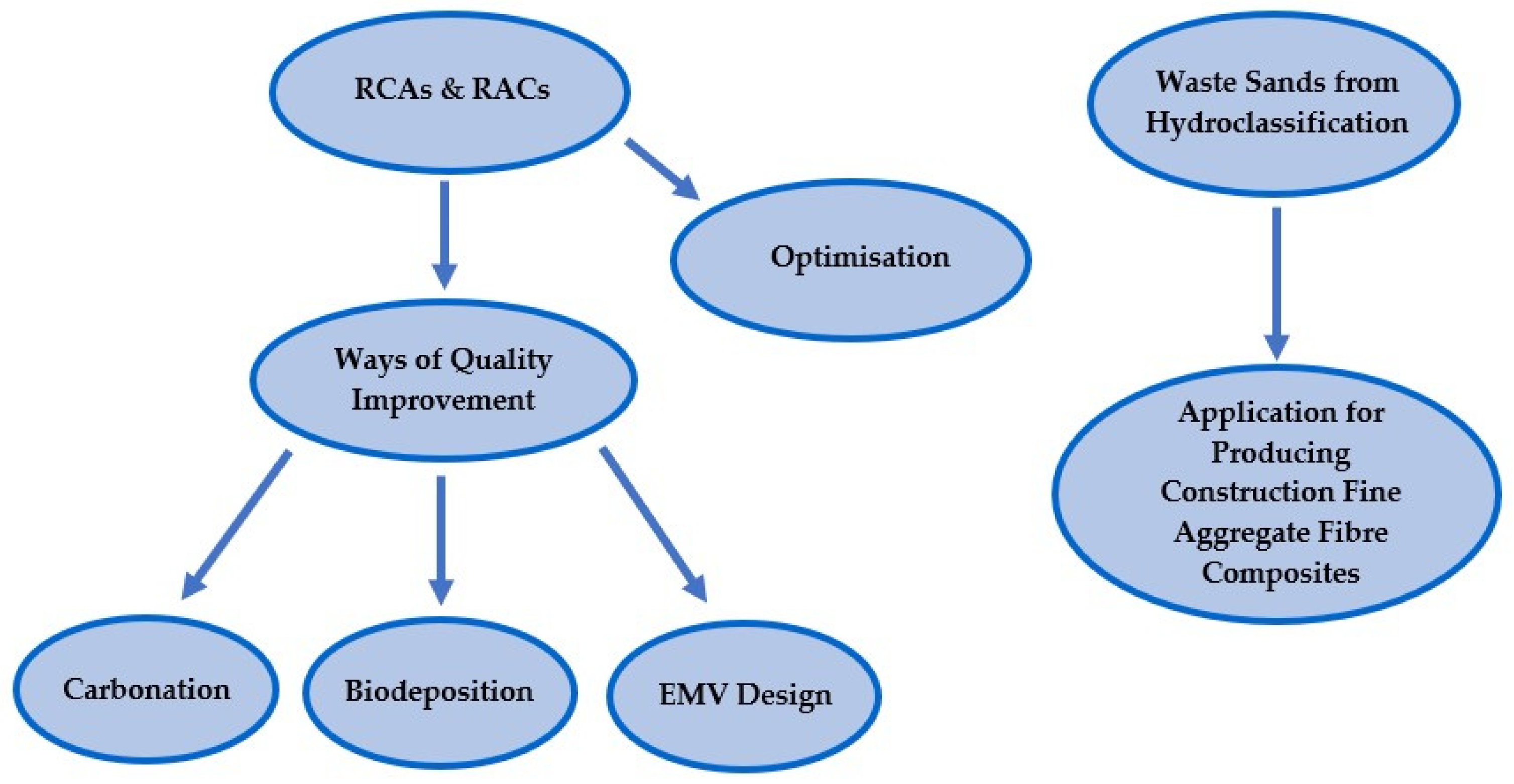 RCAs & RACs

Optimisation

Ways of Quality Improvement

Carbonation

Biodeposition

EMV Design

Waste Sands from Hydroclassification

Application for Producing Construction Fine Aggregate Fibre Composites